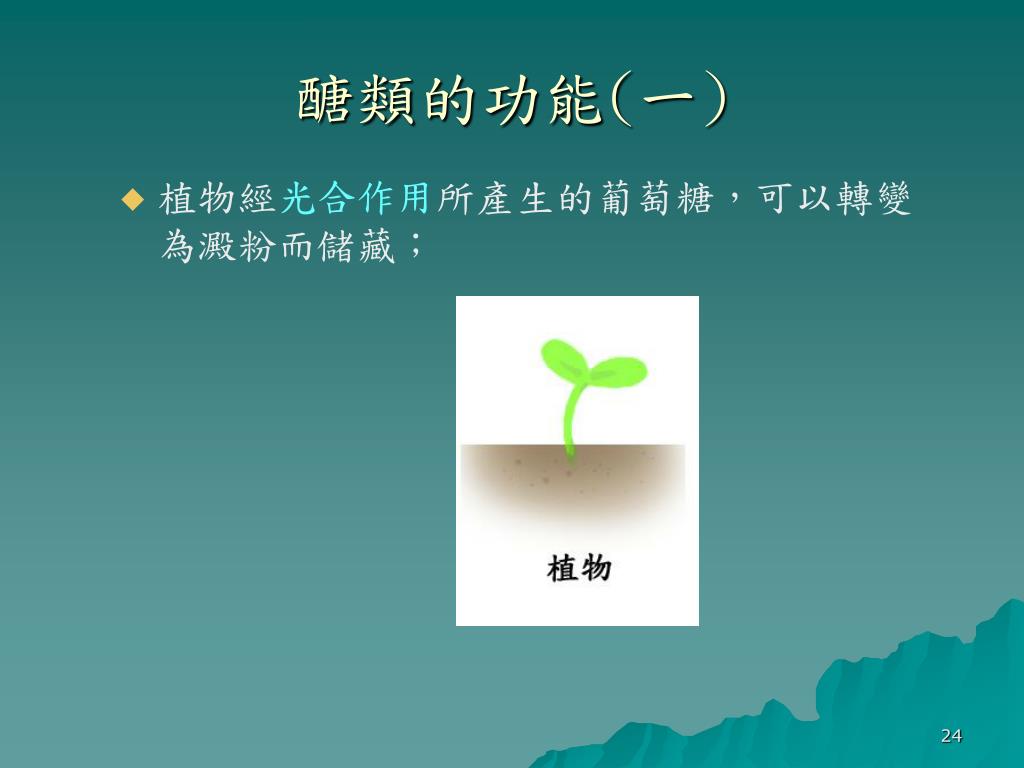 醣類的功能(一)

◆ 植物經光合作用所產生的葡萄糖，可以轉變為澱粉而儲藏；

植物

24